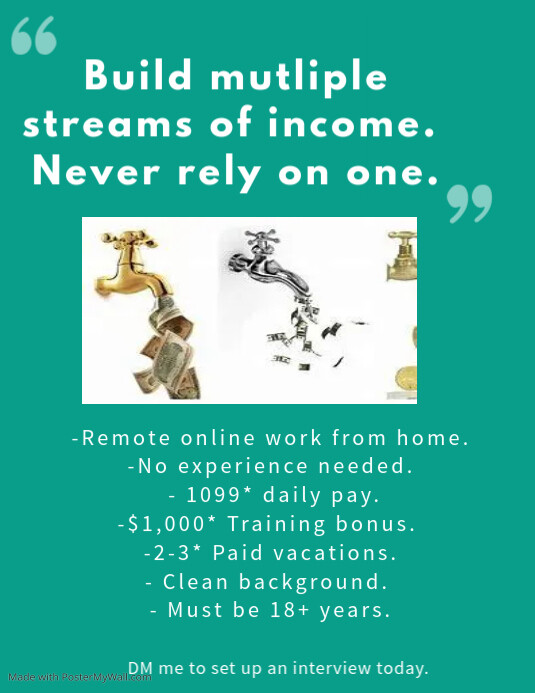 “

Build mutliple streams of income. Never rely on one.

”

-Remote online work from home.
-No experience needed.
- 1099* daily pay.
-$1,000* Training bonus.
-2-3* Paid vacations.
- Clean background.
- Must be 18+ years.

DM me to set up an interview today.

Made with PosterMyWall.com